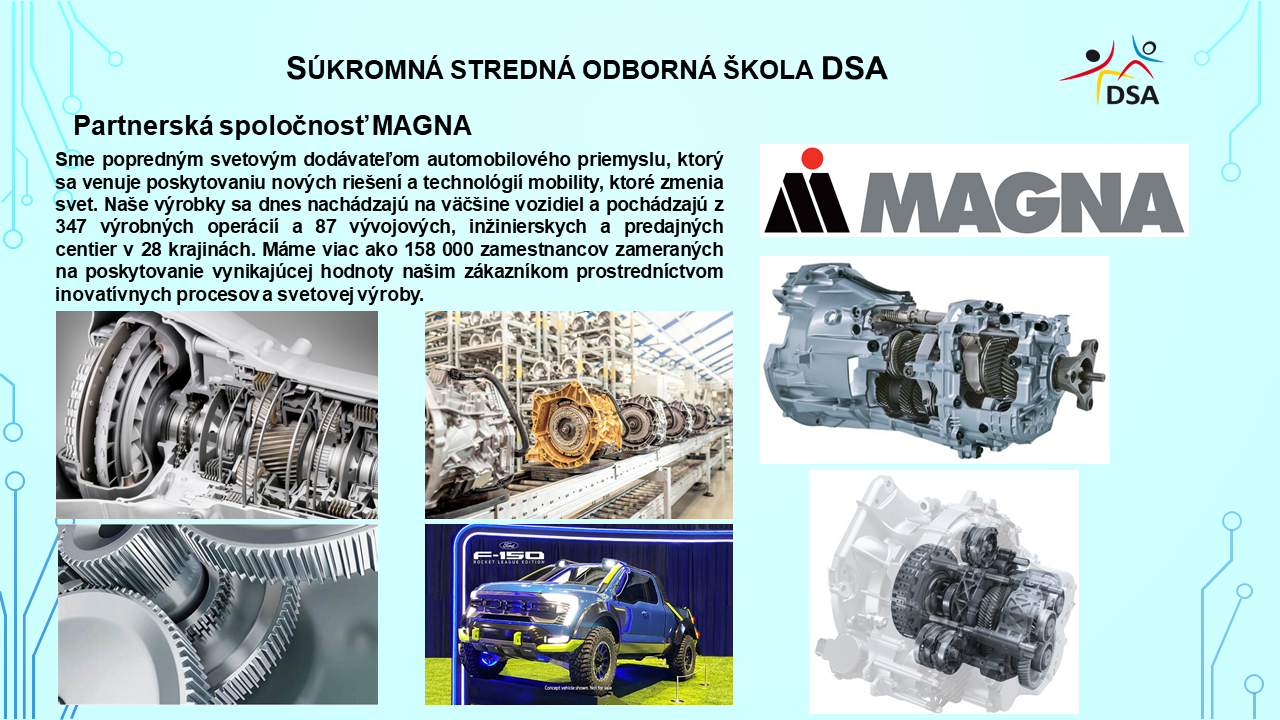 SÚKROMNÁ STREDNÁ ODBORNÁ ŠKOLA DSA

DSA

Partnerská spoločnosť MAGNA

Sme popredným svetovým dodávateľom automobilového priemyslu, ktorý sa venuje poskytovaniu nových riešení a technológií mobility, ktoré zmenia svet. Naše výrobky sa dnes nachádzajú na väčšine vozidiel a pochádzajú z 347 výrobných operácií a 87 vývojových, inžinierskych a predajných centier v 28 krajinách. Máme viac ako 158 000 zamestnancov zameraných na poskytovanie vynikajúcej hodnoty našim zákazníkom prostredníctvom inovatívnych procesov a svetovej výroby.

MAGNA

F-150 ROCKET LEAGUE EDITION

Concept vehicle shown. Not for sale.